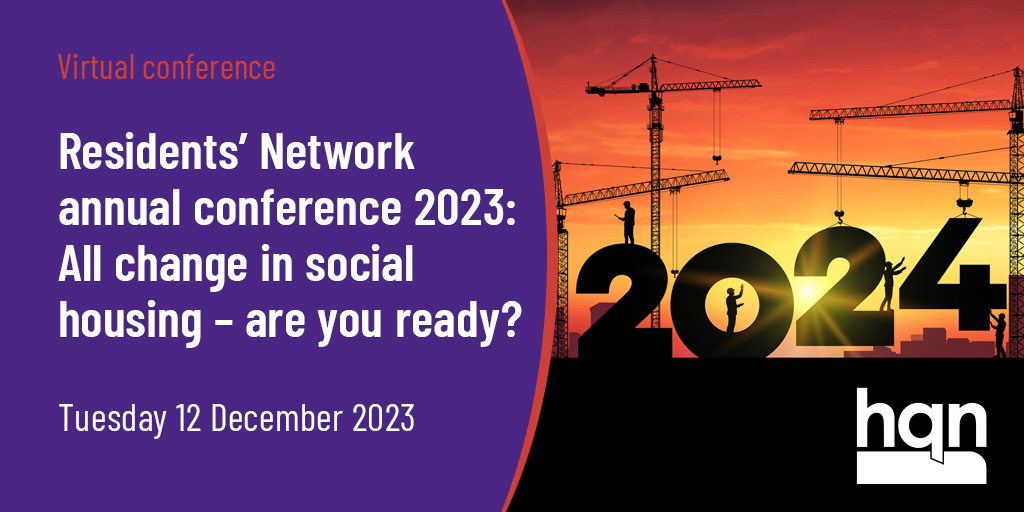 Virtual conference

Residents' Network annual conference 2023: All change in social housing – are you ready?

Tuesday 12 December 2023

2024

hqn